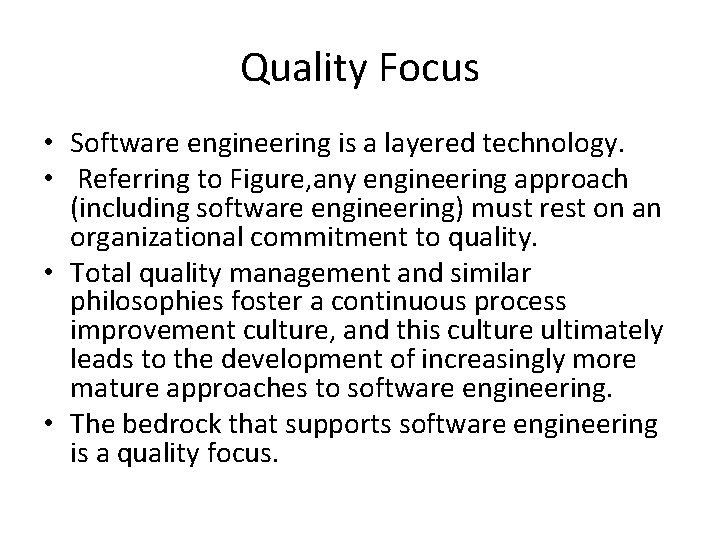 Quality Focus

• Software engineering is a layered technology.
• Referring to Figure,any engineering approach (including software engineering) must rest on an organizational commitment to quality.
• Total quality management and similar philosophies foster a continuous process improvement culture, and this culture ultimately leads to the development of increasingly more mature approaches to software engineering.
• The bedrock that supports software engineering is a quality focus.